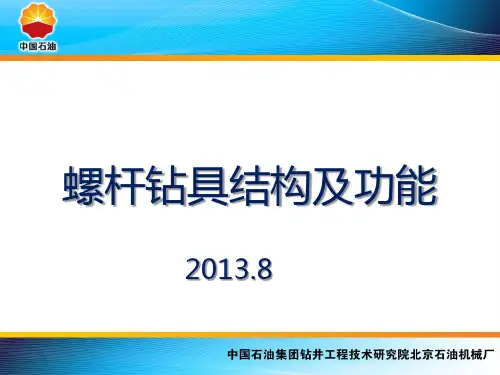 中国石油

螺杆钻具结构及功能

2013.8

中国石油集团钻井工程技术研究院北京石油机械厂